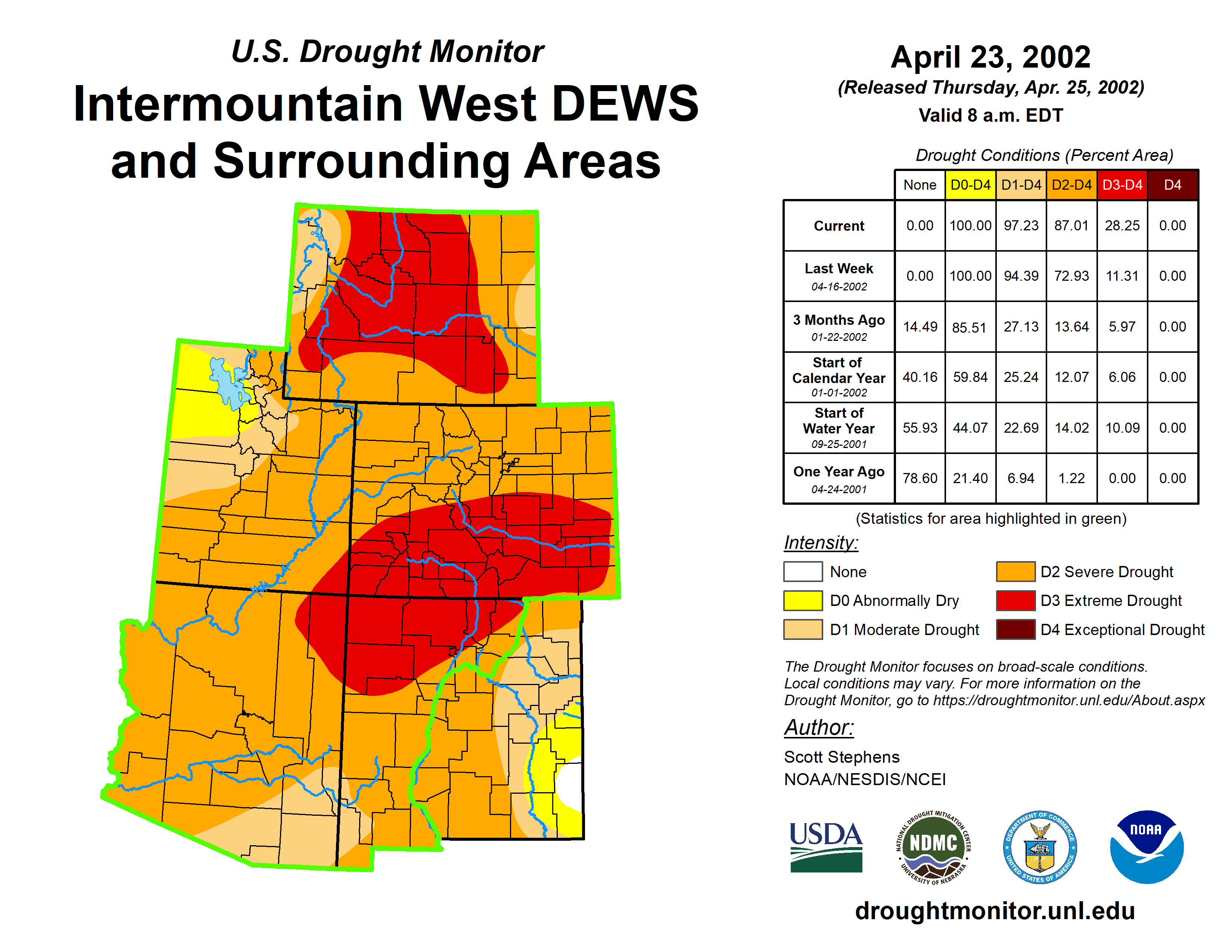 U.S. Drought Monitor

Intermountain West DEWS and Surrounding Areas

April 23, 2002
(Released Thursday, Apr. 25, 2002)
Valid 8 a.m. EDT

Drought Conditions (Percent Area)

| | None | D0-D4 | D1-D4 | D2-D4 | D3-D4 | D4 |
|---|---|---|---|---|---|---|
| Current | 0.00 | 100.00 | 97.23 | 87.01 | 28.25 | 0.00 |
| Last Week 04-16-2002 | 0.00 | 100.00 | 94.39 | 72.93 | 11.31 | 0.00 |
| 3 Months Ago 01-22-2002 | 14.49 | 85.51 | 27.13 | 13.64 | 5.97 | 0.00 |
| Start of Calendar Year 01-01-2002 | 40.16 | 59.84 | 25.24 | 12.07 | 6.06 | 0.00 |
| Start of Water Year 09-25-2001 | 55.93 | 44.07 | 22.69 | 14.02 | 10.09 | 0.00 |
| One Year Ago 04-24-2001 | 78.60 | 21.40 | 6.94 | 1.22 | 0.00 | 0.00 |

(Statistics for area highlighted in green)

Intensity:
None
D0 Abnormally Dry
D1 Moderate Drought
D2 Severe Drought
D3 Extreme Drought
D4 Exceptional Drought

The Drought Monitor focuses on broad-scale conditions. Local conditions may vary. For more information on the Drought Monitor, go to https://droughtmonitor.unl.edu/About.aspx

Author:
Scott Stephens
NOAA/NESDIS/NCEI

USDA
NATIONAL DROUGHT MITIGATION CENTER NDMC UNIVERSITY OF NEBRASKA
DEPARTMENT OF COMMERCE UNITED STATES OF AMERICA
NOAA

droughtmonitor.unl.edu